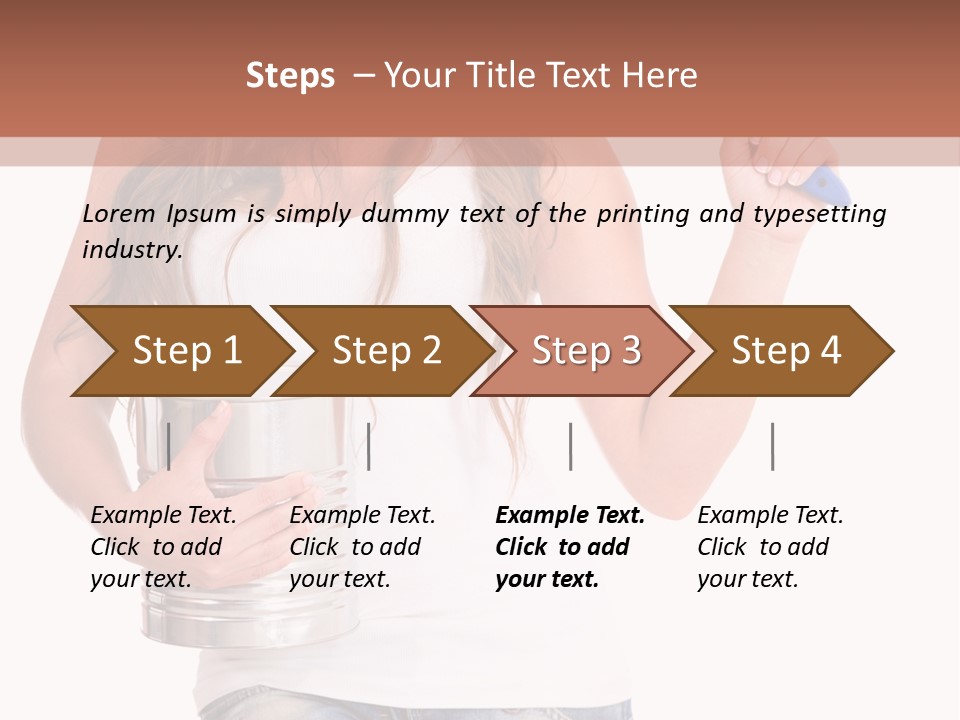 Steps – Your Title Text Here

Lorem Ipsum is simply dummy text of the printing and typesetting industry.

Step 1

Step 2

Step 3

Step 4

Example Text. Click to add your text.

Example Text. Click to add your text.

Example Text. Click to add your text.

Example Text. Click to add your text.